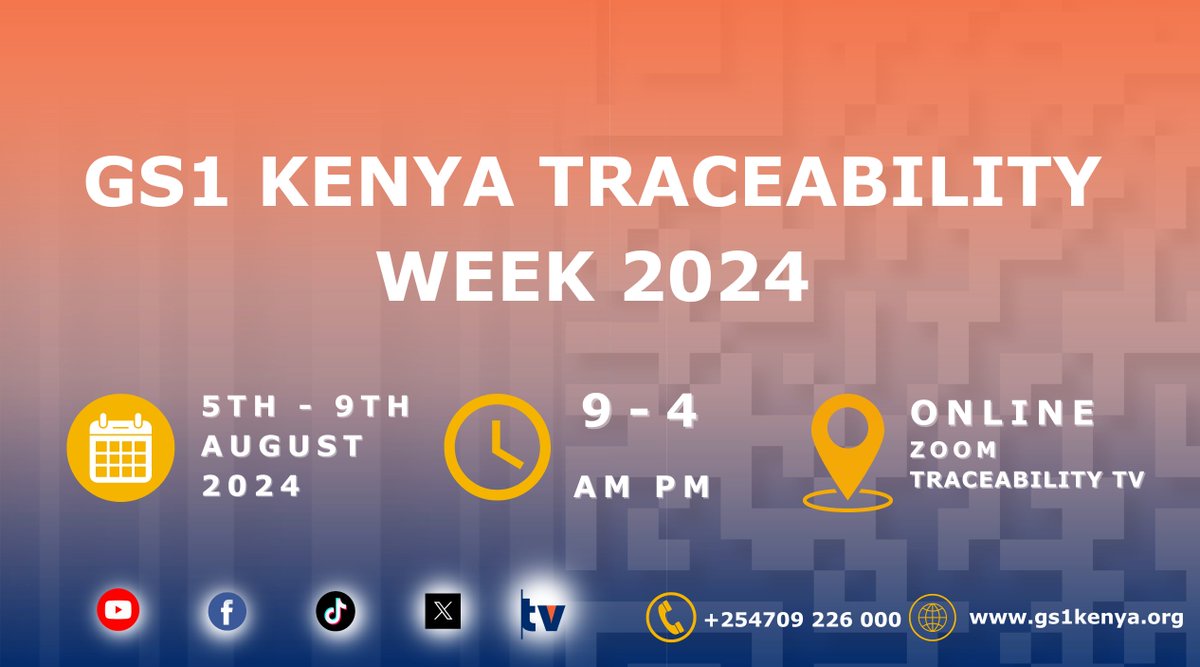 GS1 KENYA TRACEABILITY WEEK 2024

5TH - 9TH AUGUST 2024

9 - 4
AM PM

ONLINE
ZOOM
TRACEABILITY TV

tv

+254709 226 000

www.gs1kenya.org